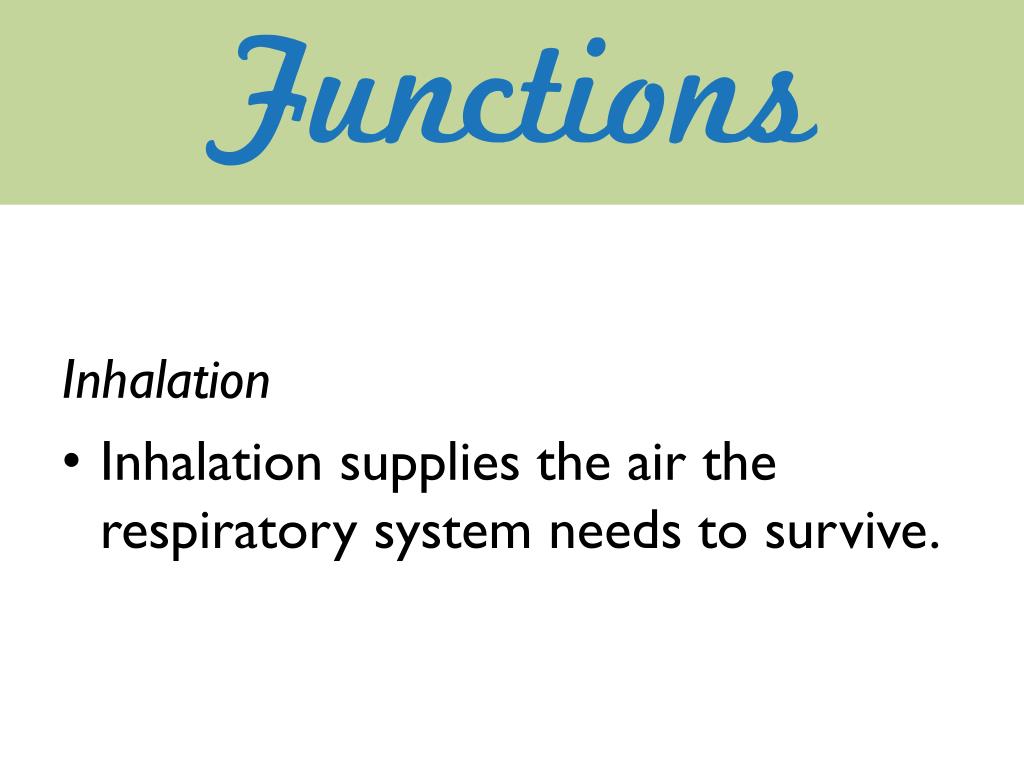 Functions

Inhalation

• Inhalation supplies the air the respiratory system needs to survive.